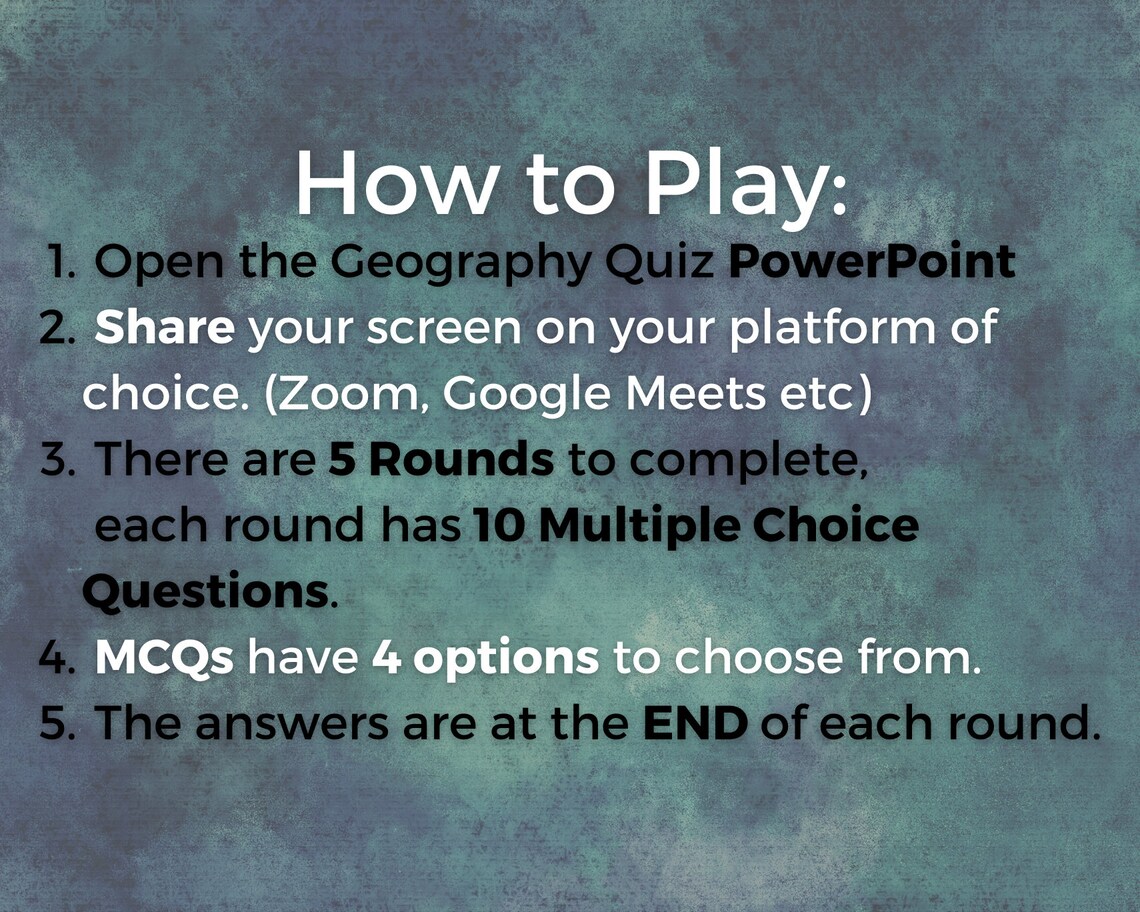 How to Play:

1. Open the Geography Quiz PowerPoint
2. Share your screen on your platform of choice. (Zoom, Google Meets etc)
3. There are 5 Rounds to complete, each round has 10 Multiple Choice Questions.
4. MCQs have 4 options to choose from.
5. The answers are at the END of each round.